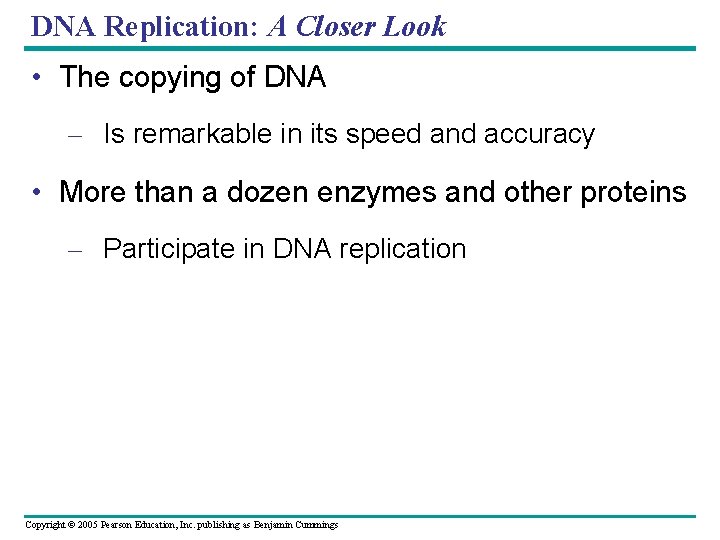 DNA Replication: A Closer Look

• The copying of DNA

– Is remarkable in its speed and accuracy

• More than a dozen enzymes and other proteins

– Participate in DNA replication

Copyright © 2005 Pearson Education, Inc. publishing as Benjamin Cummings